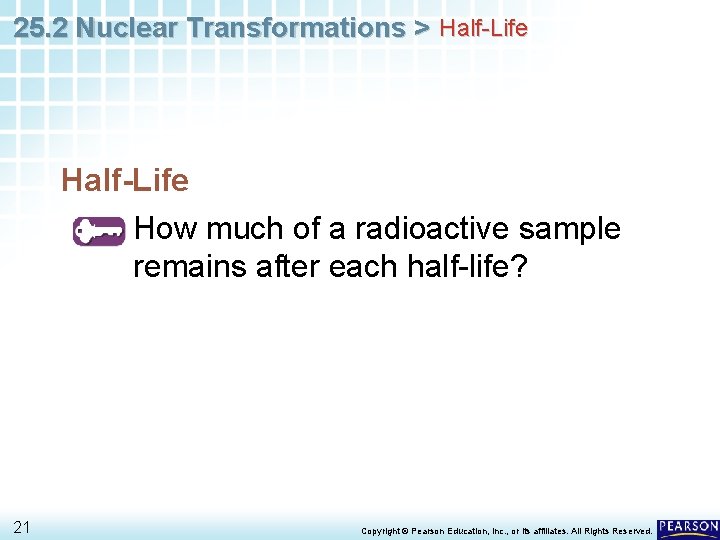 25.2 Nuclear Transformations > Half-Life

Half-Life

How much of a radioactive sample remains after each half-life?

21

Copyright © Pearson Education, Inc., or its affiliates. All Rights Reserved.

PEARSON